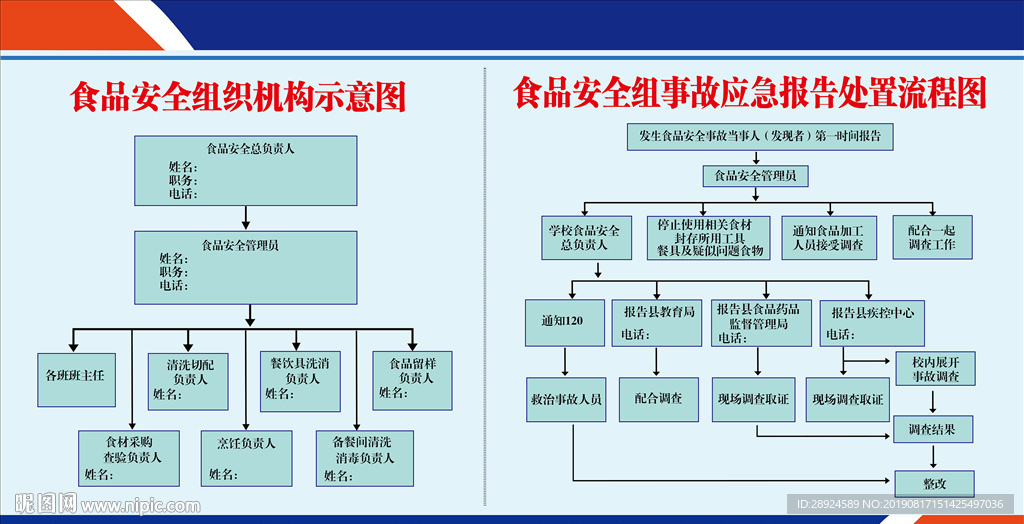 食品安全组织机构示意图

食品安全总负责人
姓名：
职务：
电话：

食品安全管理员
姓名：
职务：
电话：

各班班主任

清洗切配负责人
姓名：

餐饮具洗消负责人
姓名：

食品留样负责人
姓名：

食材采购查验负责人
姓名：

烹饪负责人
姓名：

备餐间清洗消毒负责人
姓名：

食品安全组事故应急报告处置流程图

发生食品安全事故当事人（发现者）第一时间报告

食品安全管理员

学校食品安全总负责人

停止使用相关食材 封存所用工具 餐具及疑似问题食物

通知食品加工人员接受调查

配合一起调查工作

通知120

报告县教育局
电话：

报告县食品药品监督管理局
电话：

报告县疾控中心
电话：

校内展开事故调查

救治事故人员

配合调查

现场调查取证

现场调查取证

调查结果

整改

昵图网 www.nipic.com

ID:28924589 NO:20190817151425497036